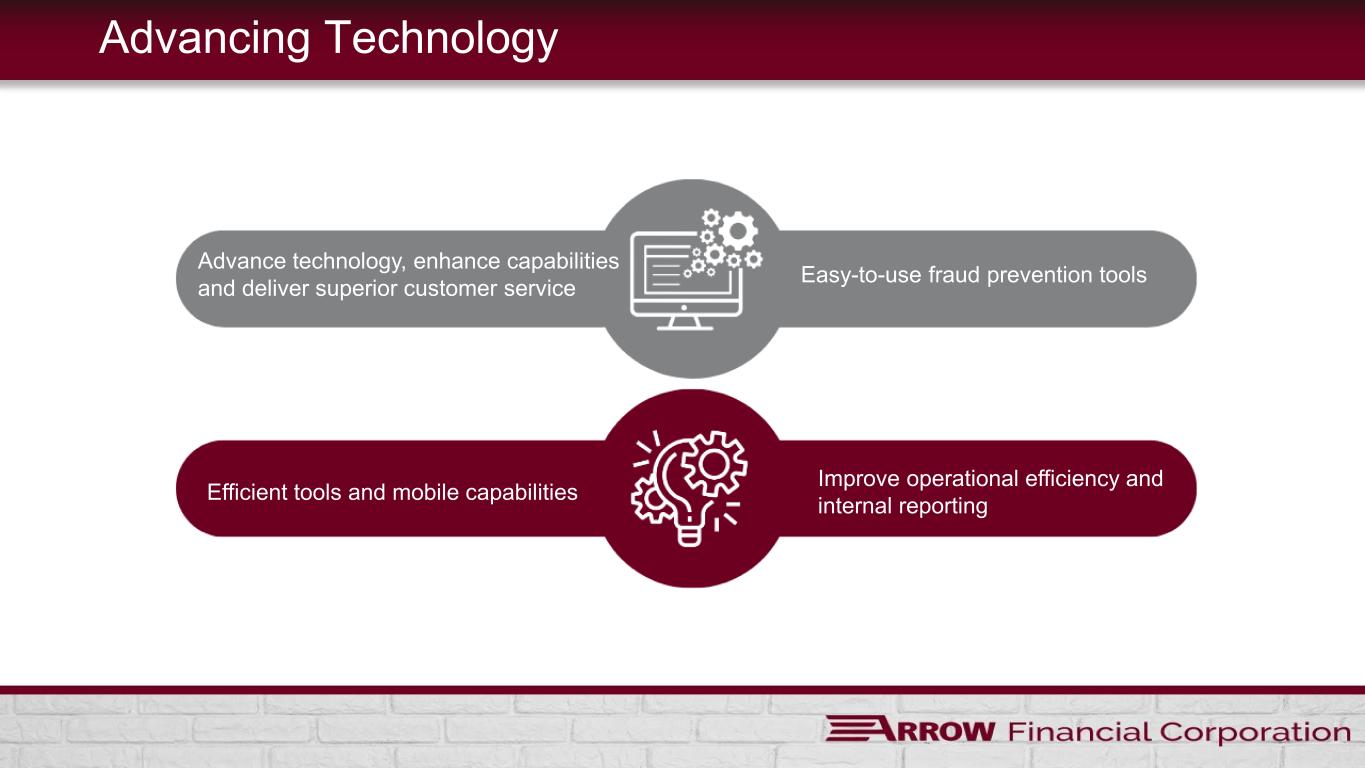 Advancing Technology

Advance technology, enhance capabilities and deliver superior customer service

Easy-to-use fraud prevention tools

Efficient tools and mobile capabilities

Improve operational efficiency and internal reporting

ARROW Financial Corporation